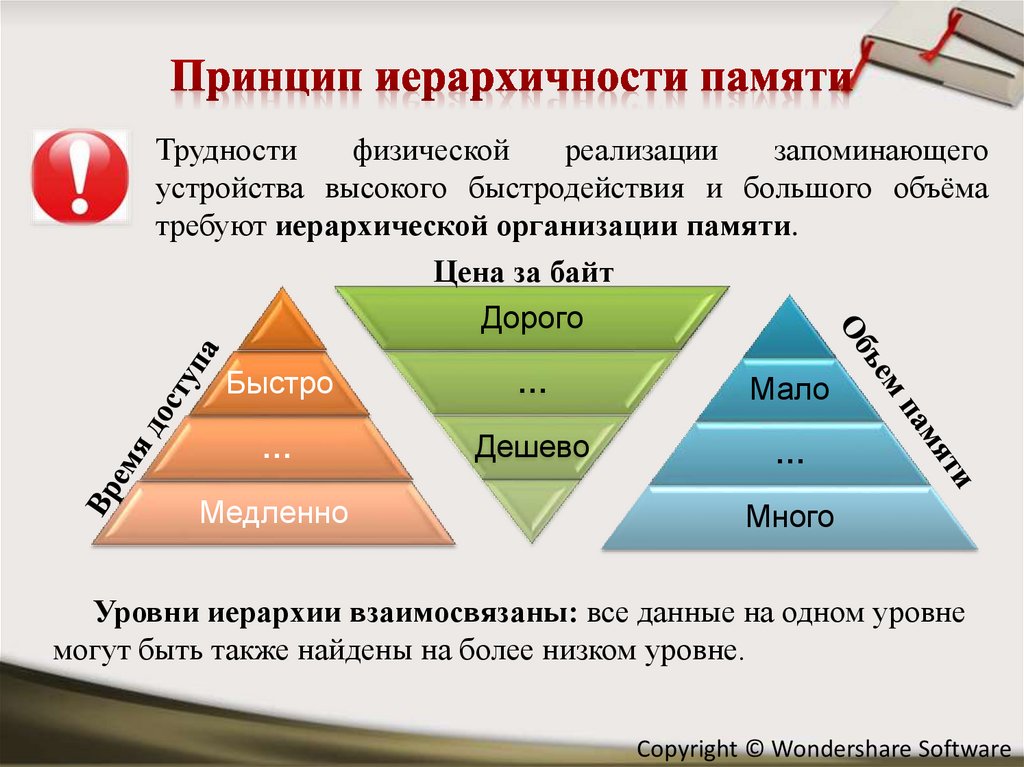 Принцип иерархичности памяти

Трудности физической реализации запоминающего устройства высокого быстродействия и большого объёма требуют иерархической организации памяти.

Цена за байт

Время доступа

Быстро

...

Медленно

Дорого

...

Дешево

Объем памяти

Мало

...

Много

Уровни иерархии взаимосвязаны: все данные на одном уровне могут быть также найдены на более низком уровне.

Copyright © Wondershare Software